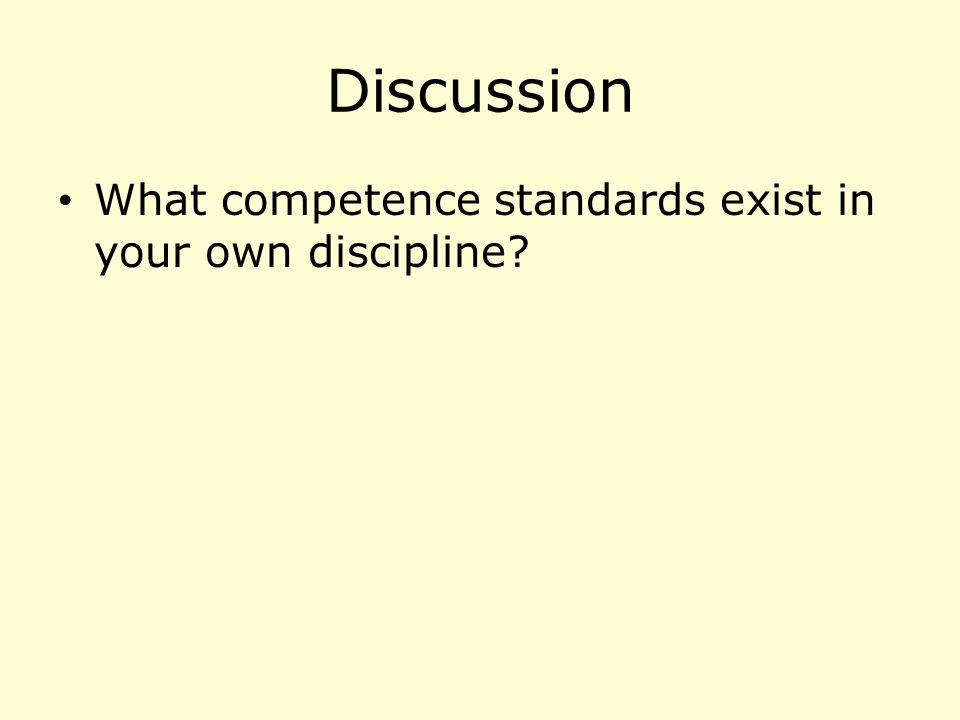 Discussion

• What competence standards exist in your own discipline?